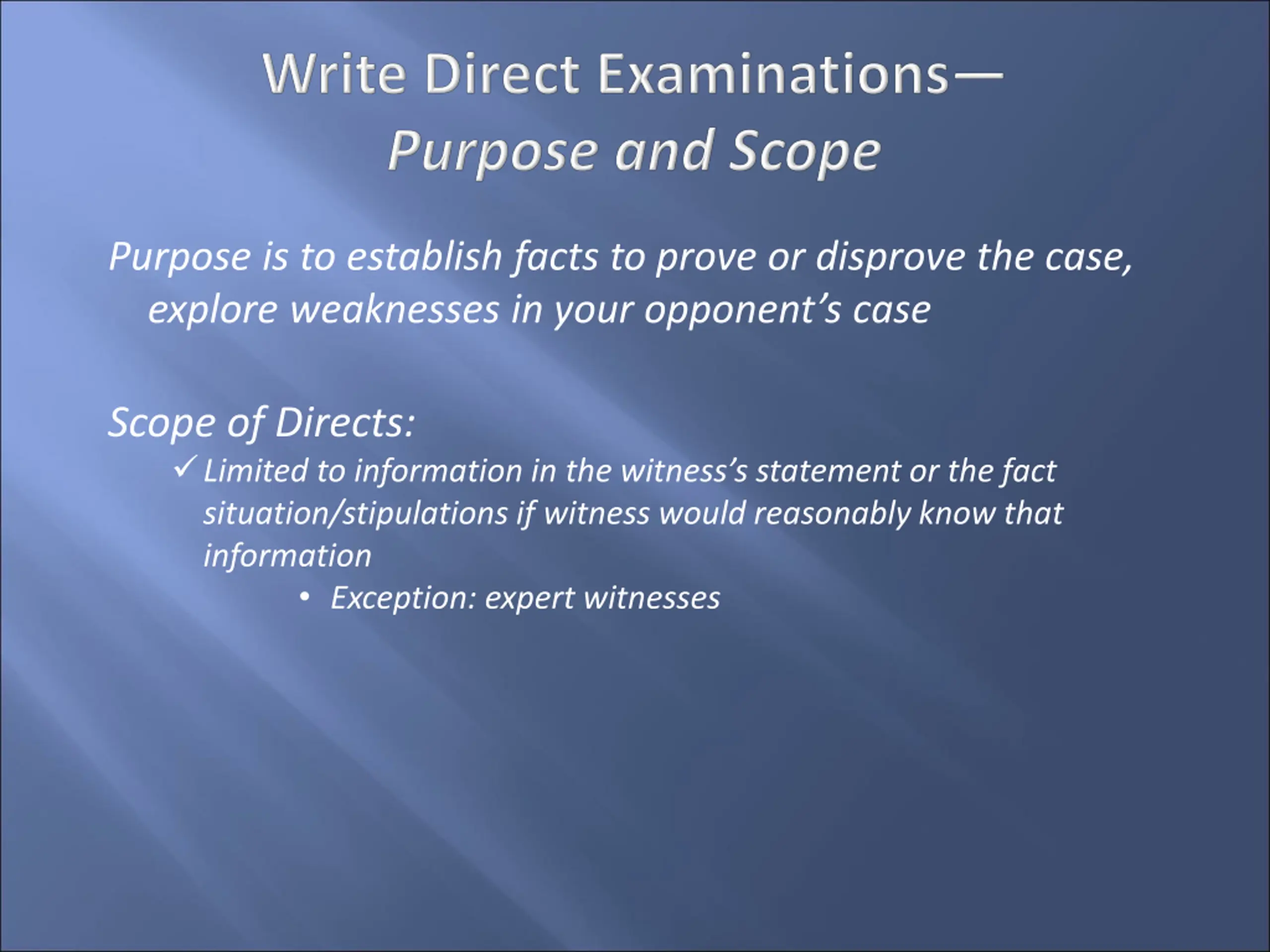 Write Direct Examinations—
Purpose and Scope

Purpose is to establish facts to prove or disprove the case, explore weaknesses in your opponent's case

Scope of Directs:

✓ Limited to information in the witness's statement or the fact situation/stipulations if witness would reasonably know that information

• Exception: expert witnesses